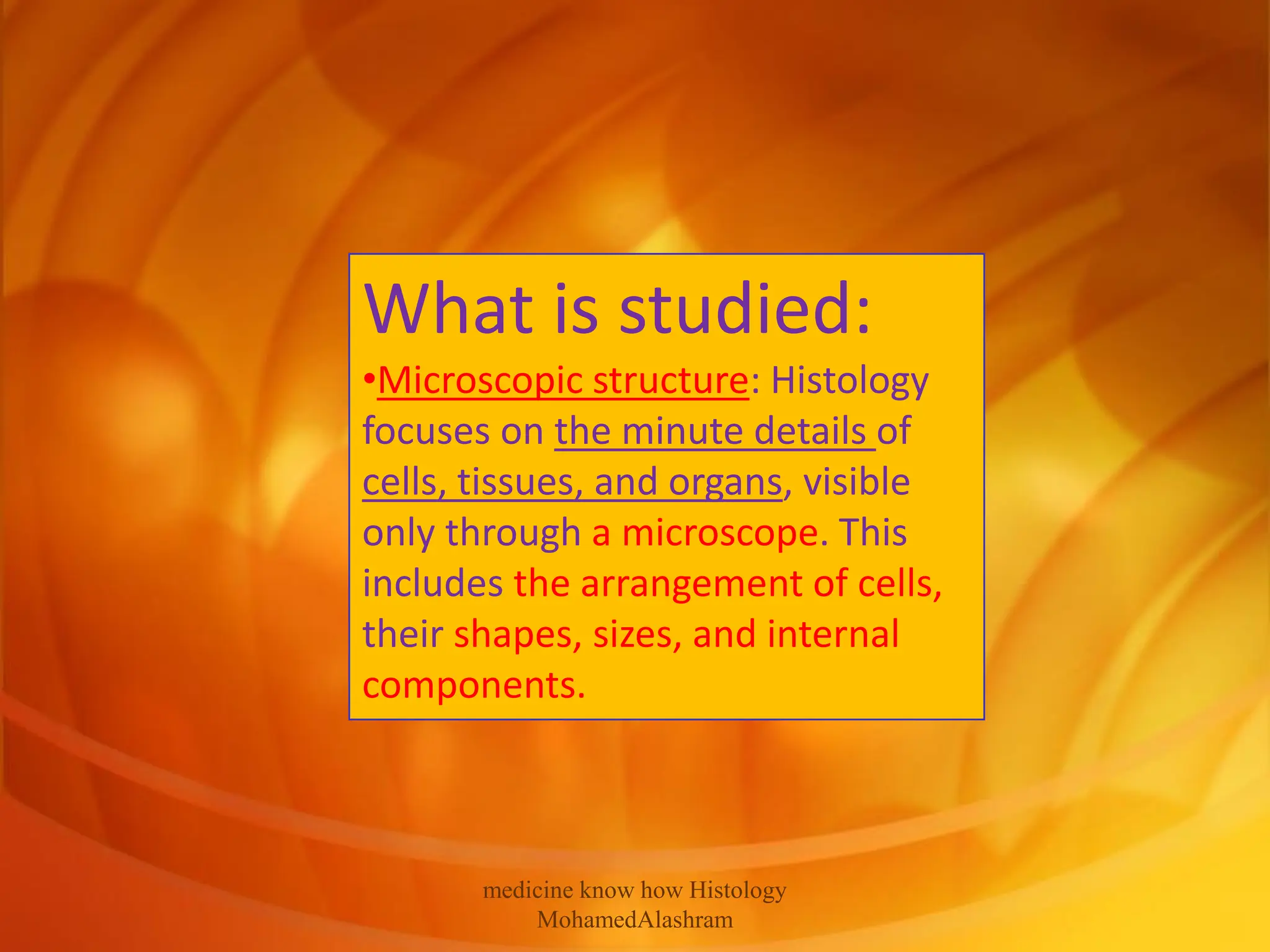 What is studied:

•Microscopic structure: Histology focuses on the minute details of cells, tissues, and organs, visible only through a microscope. This includes the arrangement of cells, their shapes, sizes, and internal components.

medicine know how Histology MohamedAlashram